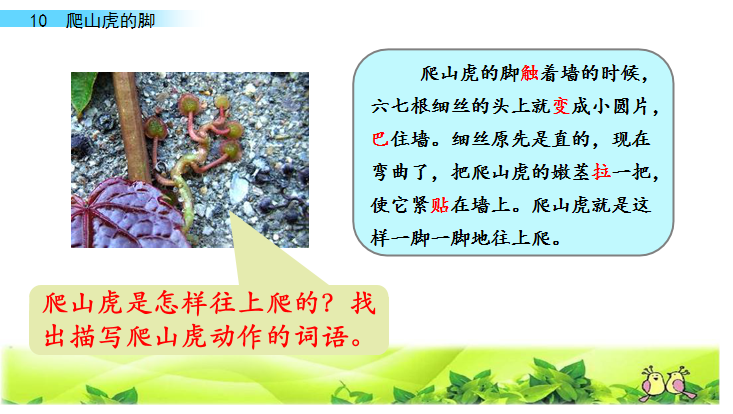 10 爬山虎的脚

爬山虎的脚触着墙的时候，六七根细丝的头上就变成小圆片，巴住墙。细丝原先是直的，现在弯曲了，把爬山虎的嫩茎拉一把，使它紧贴在墙上。爬山虎就是这样一脚一脚地往上爬。

爬山虎是怎样往上爬的？找出描写爬山虎动作的词语。